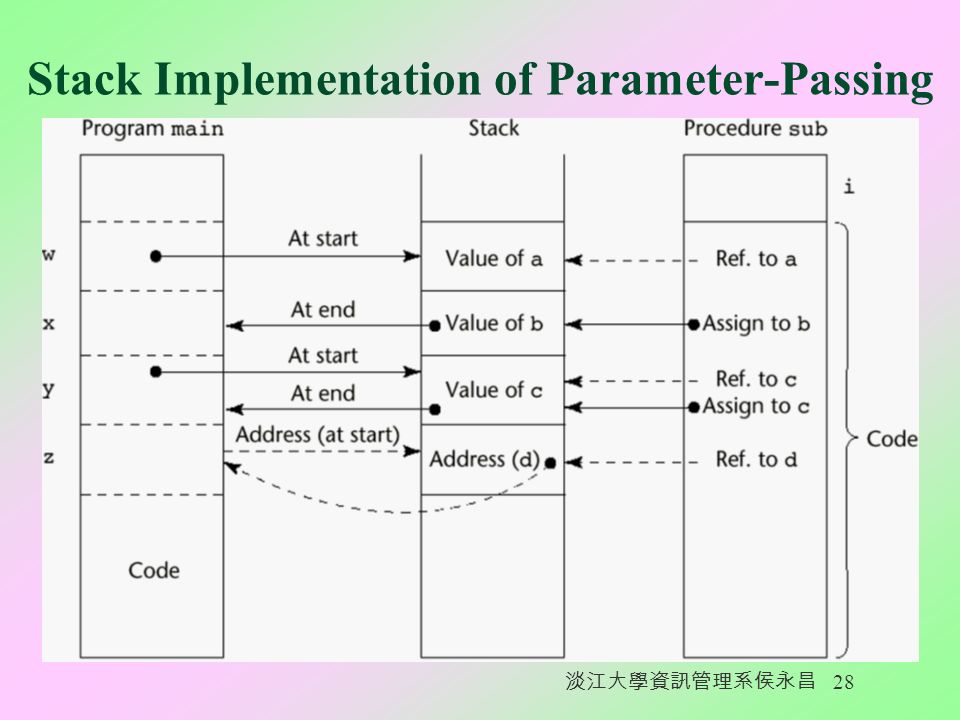 Stack Implementation of Parameter-Passing

Program main

Stack

Procedure sub

i

w

At start

Value of a

Ref. to a

x

At end

Value of b

Assign to b

y

At start

At end

Value of c

Ref. to c

Assign to c

z

Address (at start)

Address (d)

Ref. to d

Code

Code

淡江大學資訊管理系侯永昌 28